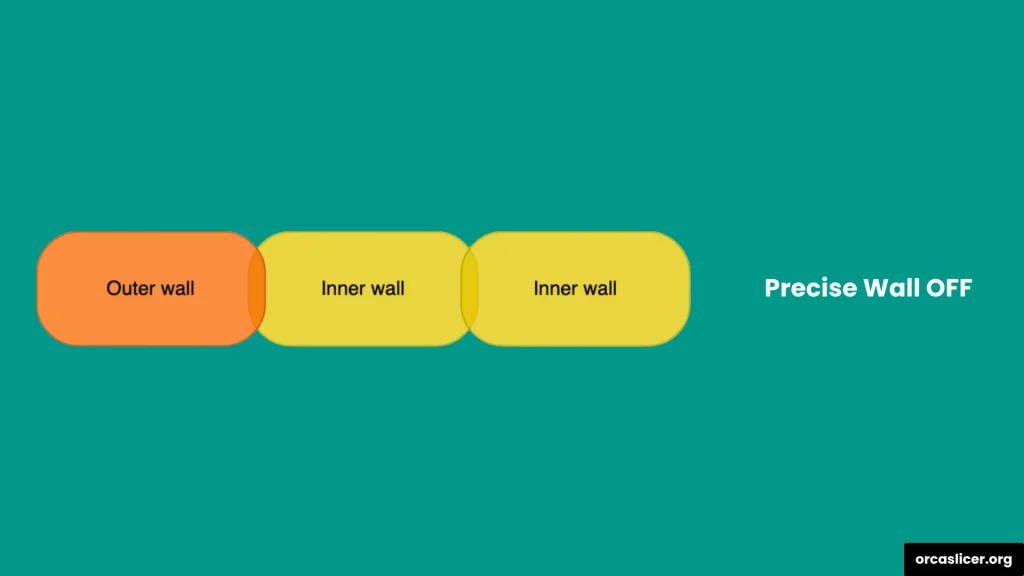 Outer wall

Inner wall

Inner wall

Precise Wall OFF

orcaslicer.org